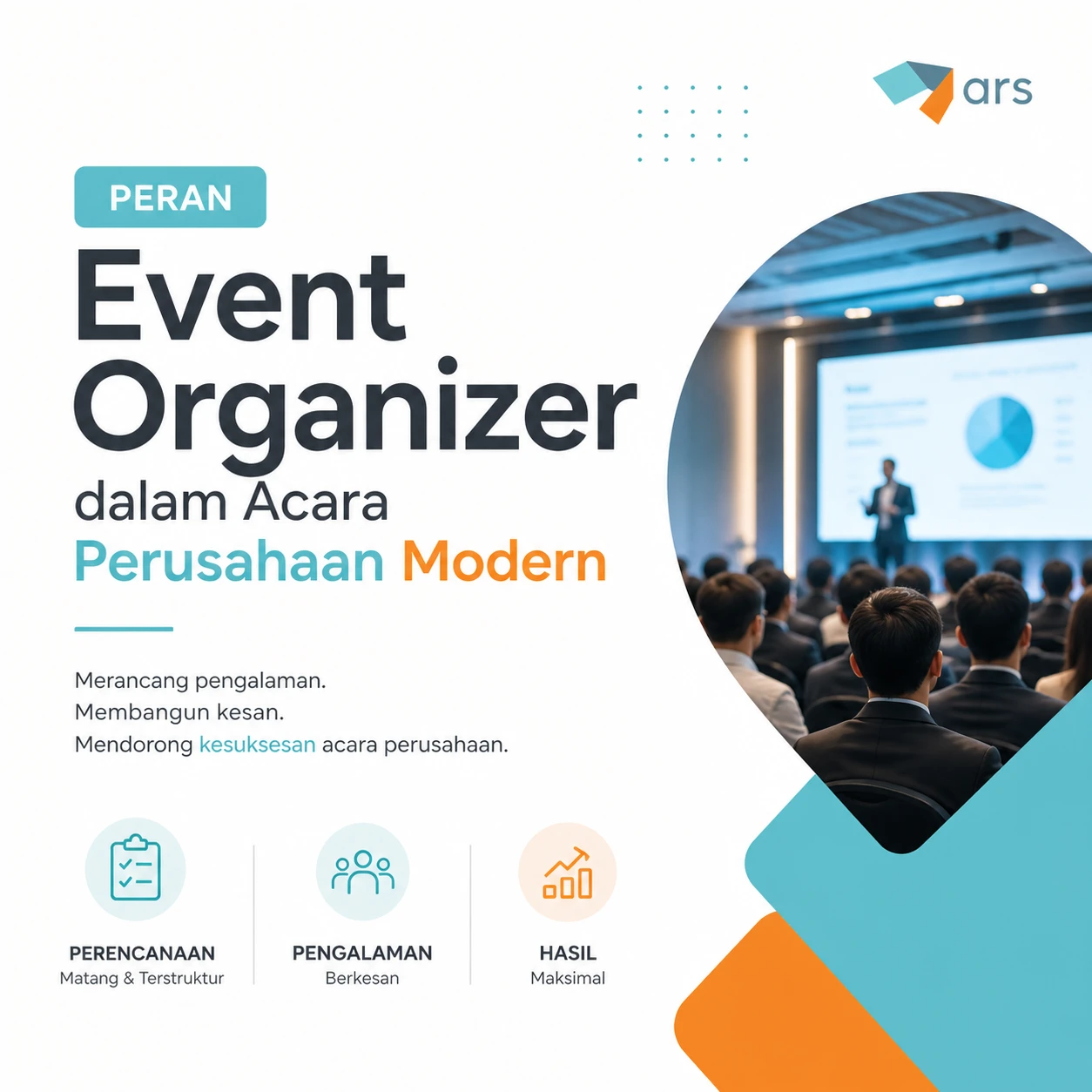 ars

PERAN

Event Organizer dalam Acara Perusahaan Modern

Merancang pengalaman.
Membangun kesan.
Mendorong kesuksesan acara perusahaan.

PERENCANAAN
Matang & Terstruktur

PENGALAMAN
Berkesan

HASIL
Maksimal